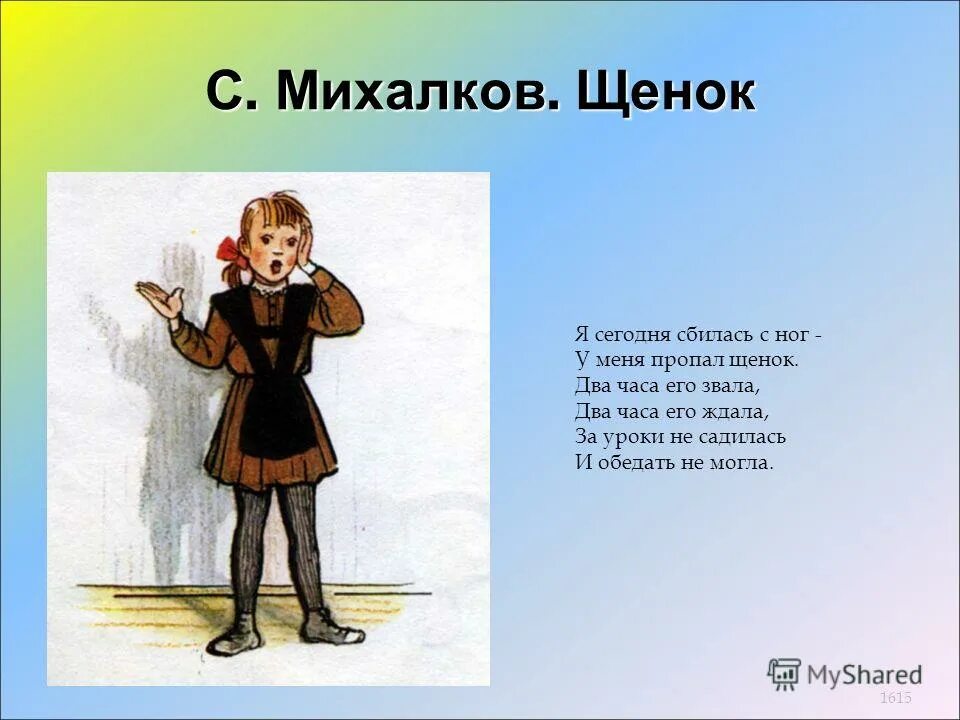 С. Михалков. Щенок

Я сегодня сбилась с ног -
У меня пропал щенок.
Два часа его звала,
Два часа его ждала,
За уроки не садилась
И обедать не могла.

MyShared

1615